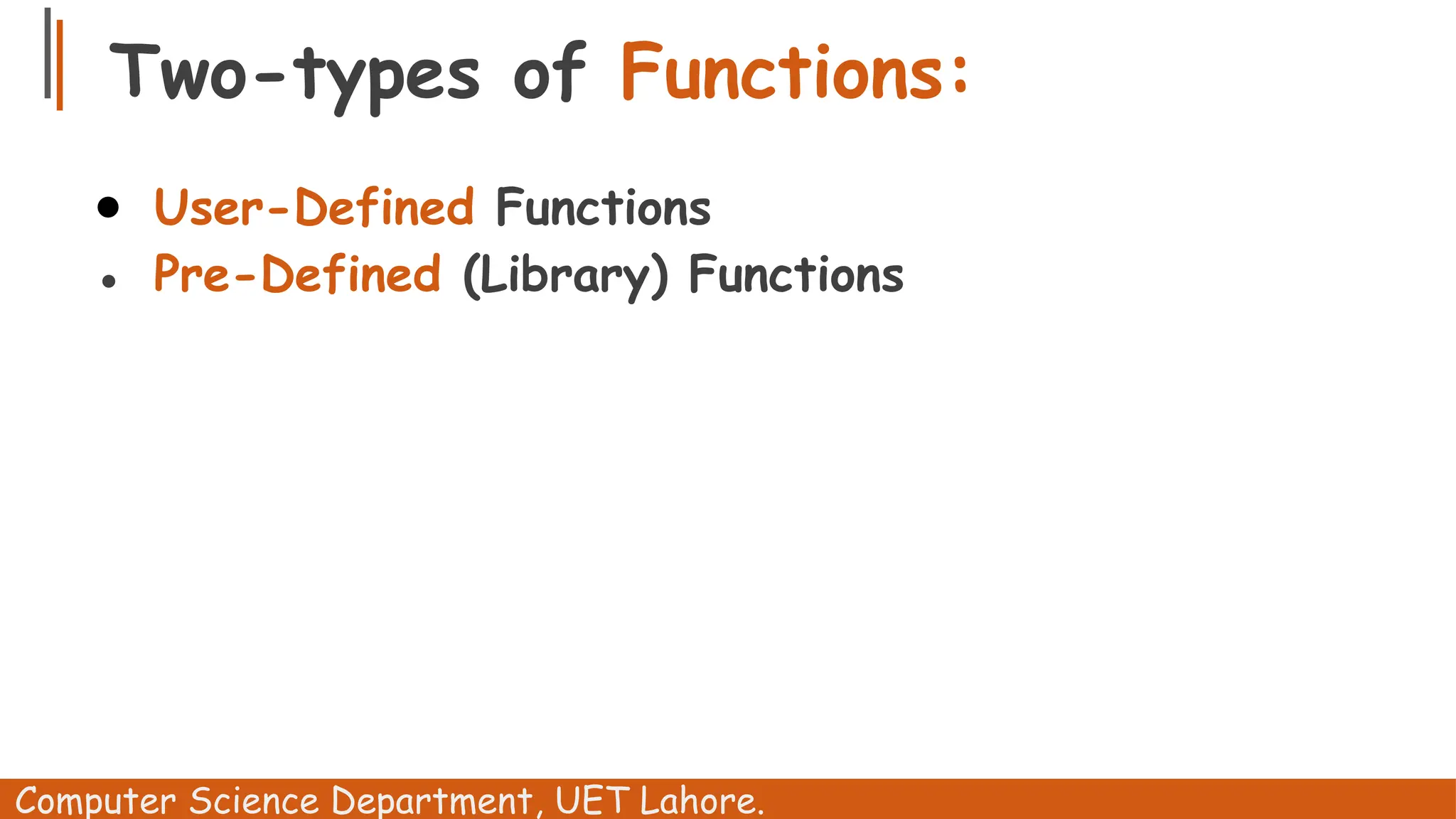 Two-types of Functions:

- User-Defined Functions
- Pre-Defined (Library) Functions

Computer Science Department, UET Lahore.